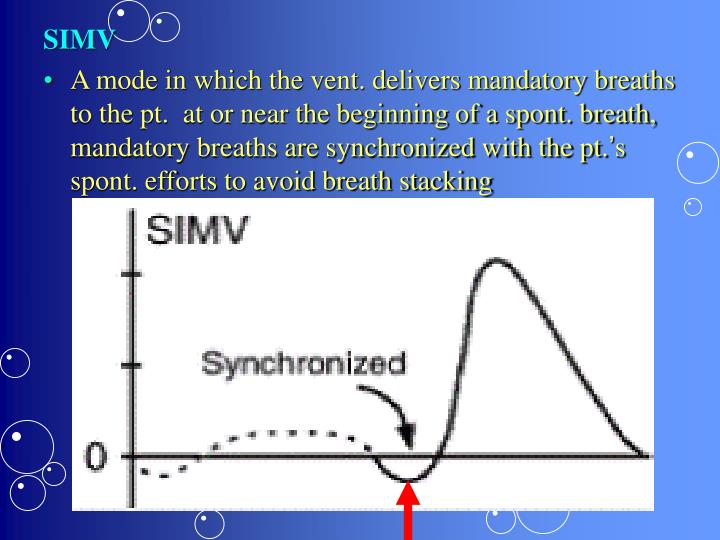 SIMV

• A mode in which the vent. delivers mandatory breaths to the pt. at or near the beginning of a spont. breath, mandatory breaths are synchronized with the pt.'s spont. efforts to avoid breath stacking

SIMV

Synchronized

0